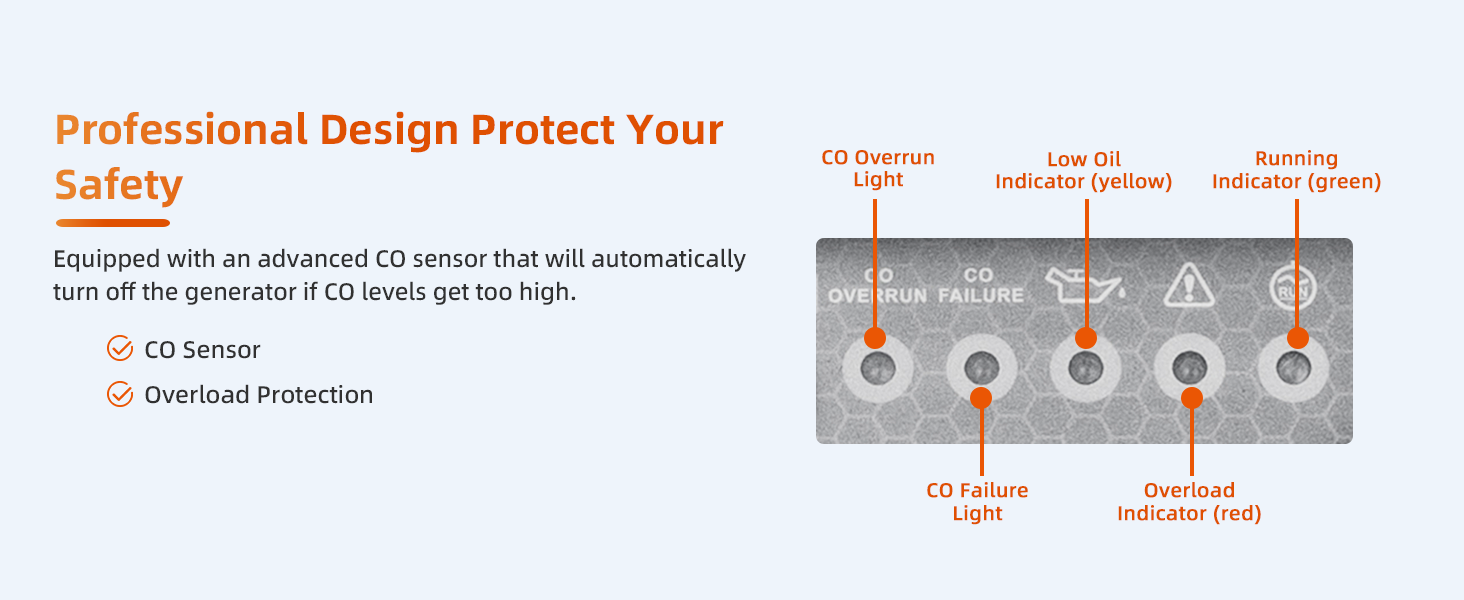 Professional Design Protect Your Safety

Equipped with an advanced CO sensor that will automatically turn off the generator if CO levels get too high.

CO Sensor

Overload Protection

CO Overrun Light

Low Oil Indicator (yellow)

Running Indicator (green)

CO OVERRUN

CO FAILURE

RUN

CO Failure Light

Overload Indicator (red)